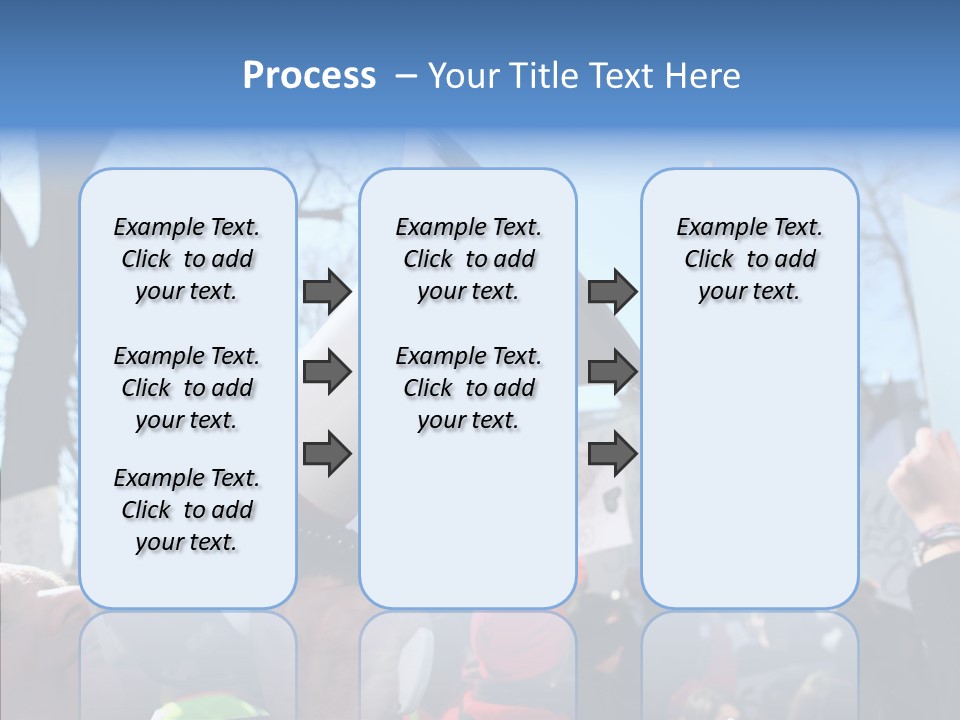 Process – Your Title Text Here

Example Text. Click to add your text.

Example Text. Click to add your text.

Example Text. Click to add your text.

Example Text. Click to add your text.

Example Text. Click to add your text.

Example Text. Click to add your text.